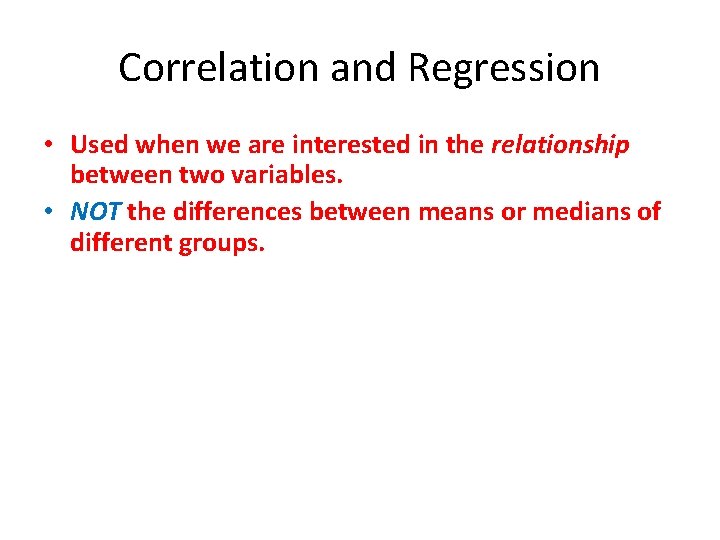 Correlation and Regression

• Used when we are interested in the relationship between two variables.
• NOT the differences between means or medians of different groups.